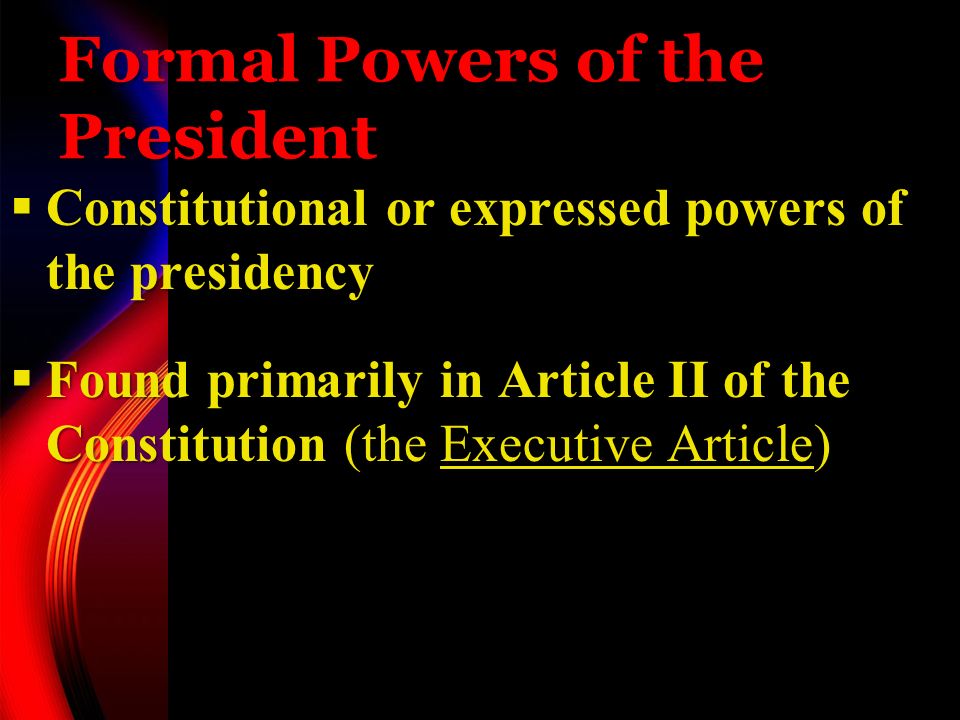 Formal Powers of the President

▪ Constitutional or expressed powers of the presidency

▪ Found primarily in Article II of the Constitution (the Executive Article)